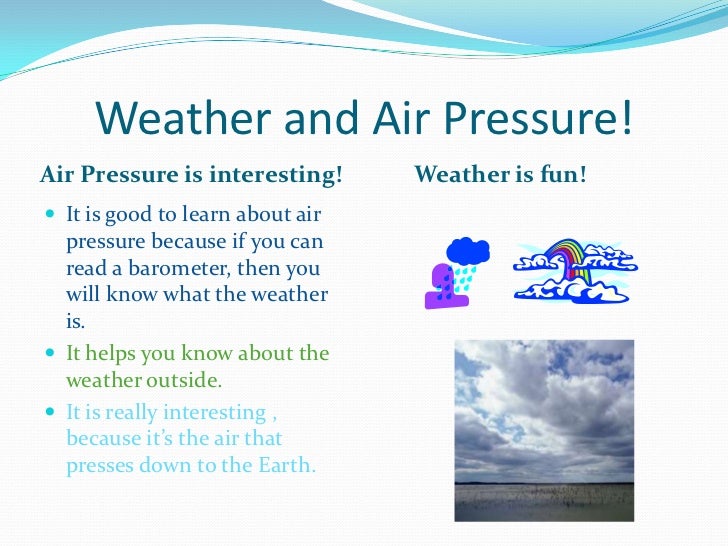 Weather and Air Pressure!

Air Pressure is interesting!

- It is good to learn about air pressure because if you can read a barometer, then you will know what the weather is.
- It helps you know about the weather outside.
- It is really interesting , because it's the air that presses down to the Earth.

Weather is fun!